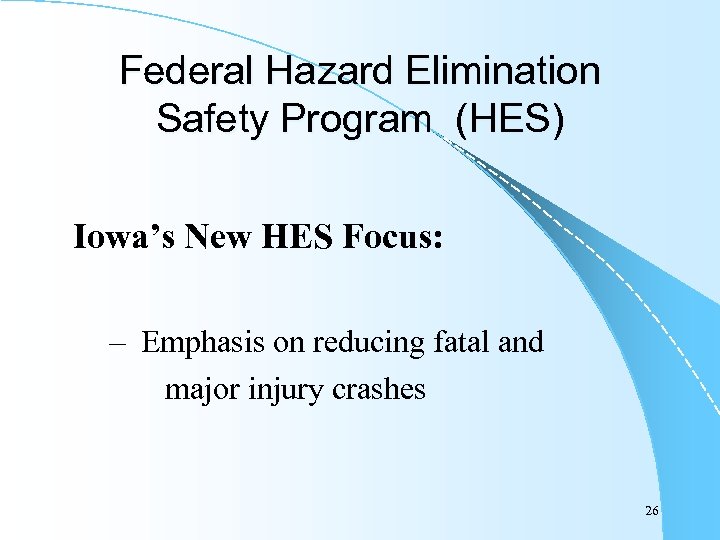 Federal Hazard Elimination Safety Program (HES)

Iowa’s New HES Focus:

– Emphasis on reducing fatal and major injury crashes

26